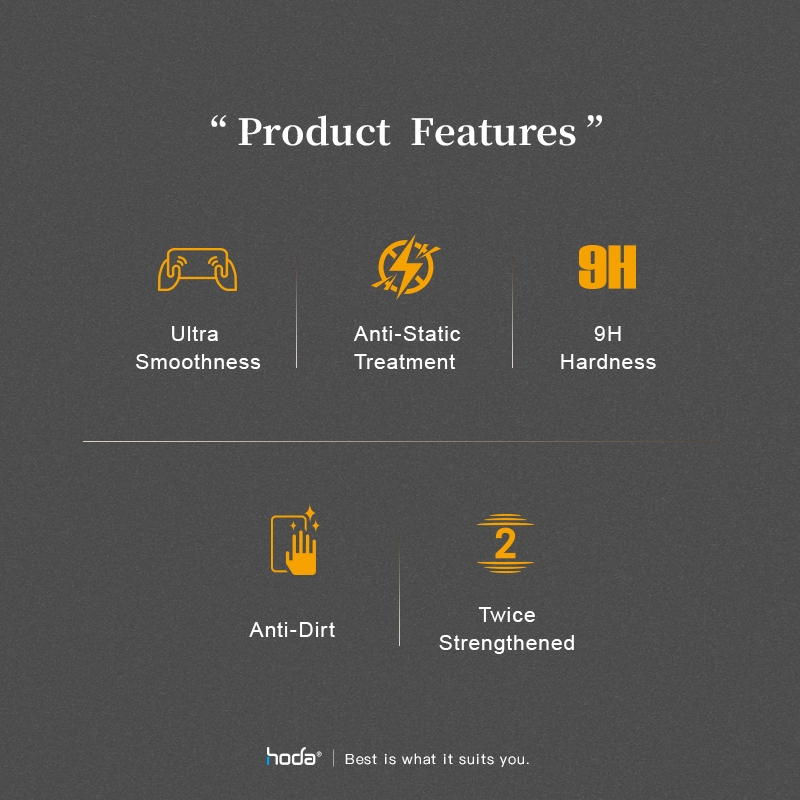 “ Product Features ”

Ultra Smoothness

Anti-Static Treatment

9H

9H Hardness

Anti-Dirt

2

Twice Strengthened

hoda® | Best is what it suits you.